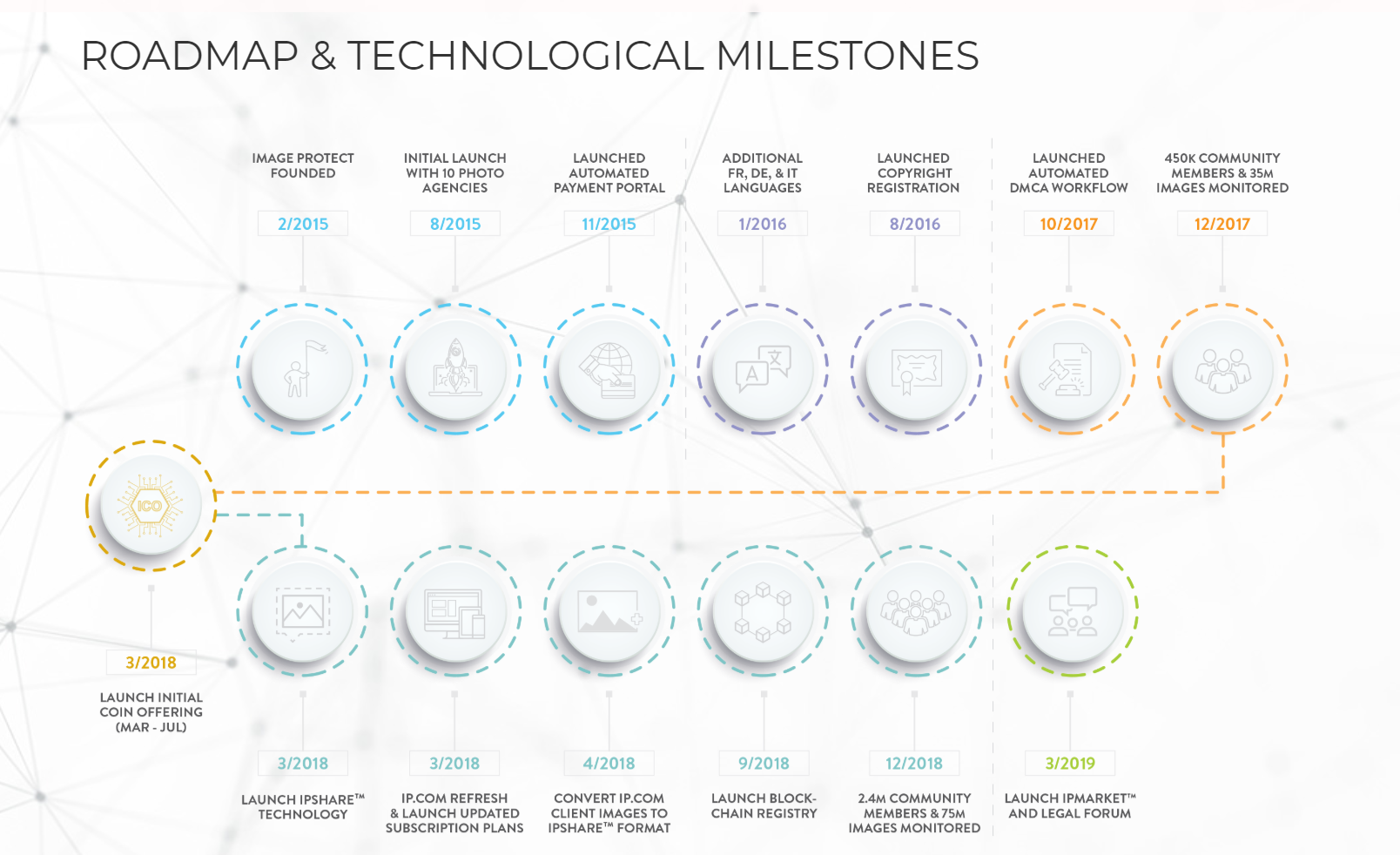 ROADMAP & TECHNOLOGICAL MILESTONES

IMAGE PROTECT FOUNDED

2/2015

INITIAL LAUNCH WITH 10 PHOTO AGENCIES

8/2015

LAUNCHED AUTOMATED PAYMENT PORTAL

11/2015

ADDITIONAL FR, DE, & IT LANGUAGES

1/2016

LAUNCHED COPYRIGHT REGISTRATION

8/2016

LAUNCHED AUTOMATED DMCA WORKFLOW

10/2017

450K COMMUNITY MEMBERS & 35M IMAGES MONITORED

12/2017

ICO

3/2018

LAUNCH INITIAL COIN OFFERING (MAR - JUL)

3/2018

LAUNCH IPSHARE™ TECHNOLOGY

3/2018

IP.COM REFRESH & LAUNCH UPDATED SUBSCRIPTION PLANS

4/2018

CONVERT IP.COM CLIENT IMAGES TO IPSHARE™ FORMAT

9/2018

LAUNCH BLOCK-CHAIN REGISTRY

12/2018

2.4M COMMUNITY MEMBERS & 75M IMAGES MONITORED

3/2019

LAUNCH IPMARKET™ AND LEGAL FORUM